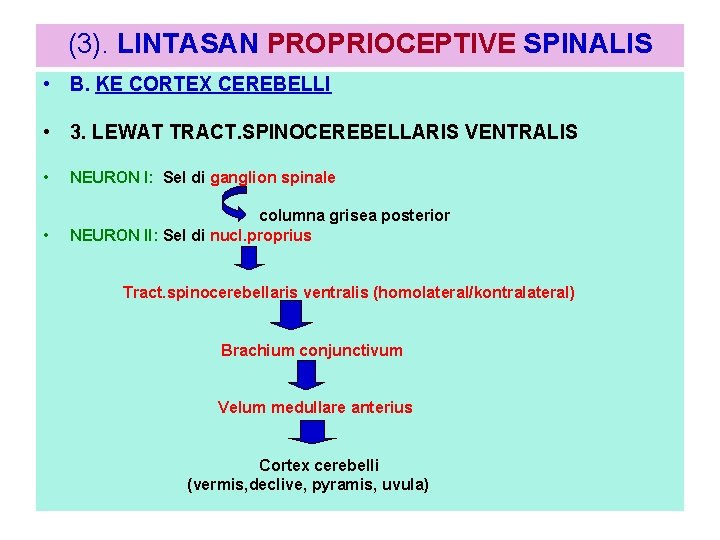 (3). LINTASAN PROPRIOCEPTIVE SPINALIS

• B. KE CORTEX CEREBELLI

• 3. LEWAT TRACT.SPINOCEREBELLARIS VENTRALIS

• NEURON I: Sel di ganglion spinale

columna grisea posterior

• NEURON II: Sel di nucl.proprius

Tract.spinocerebellaris ventralis (homolateral/kontralateral)

Brachium conjunctivum

Velum medullare anterius

Cortex cerebelli
(vermis,declive, pyramis, uvula)